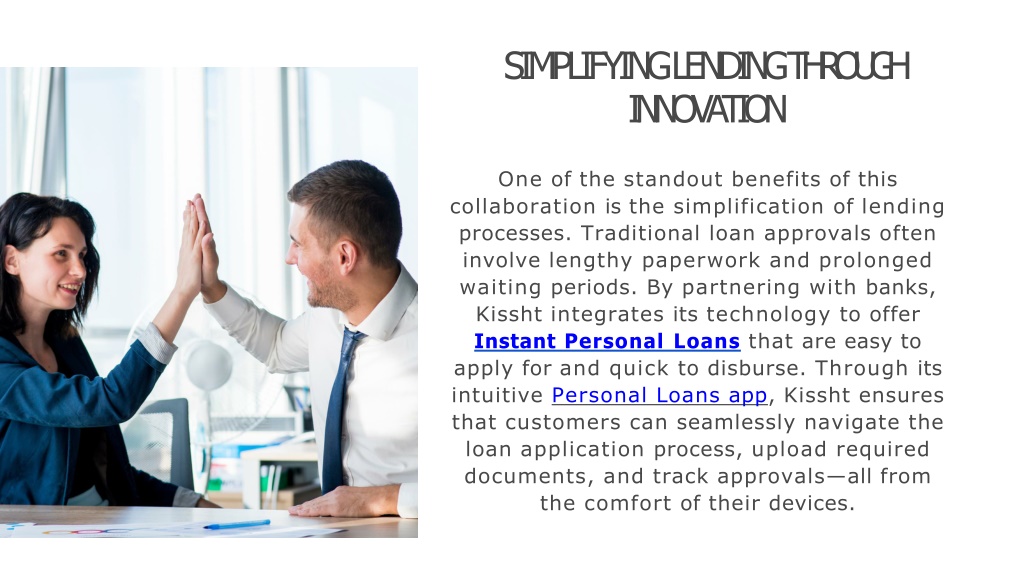 SIMPLIFYING LENDING THROUGH INNOVATION

One of the standout benefits of this collaboration is the simplification of lending processes. Traditional loan approvals often involve lengthy paperwork and prolonged waiting periods. By partnering with banks, Kissht integrates its technology to offer Instant Personal Loans that are easy to apply for and quick to disburse. Through its intuitive Personal Loans app, Kissht ensures that customers can seamlessly navigate the loan application process, upload required documents, and track approvals—all from the comfort of their devices.